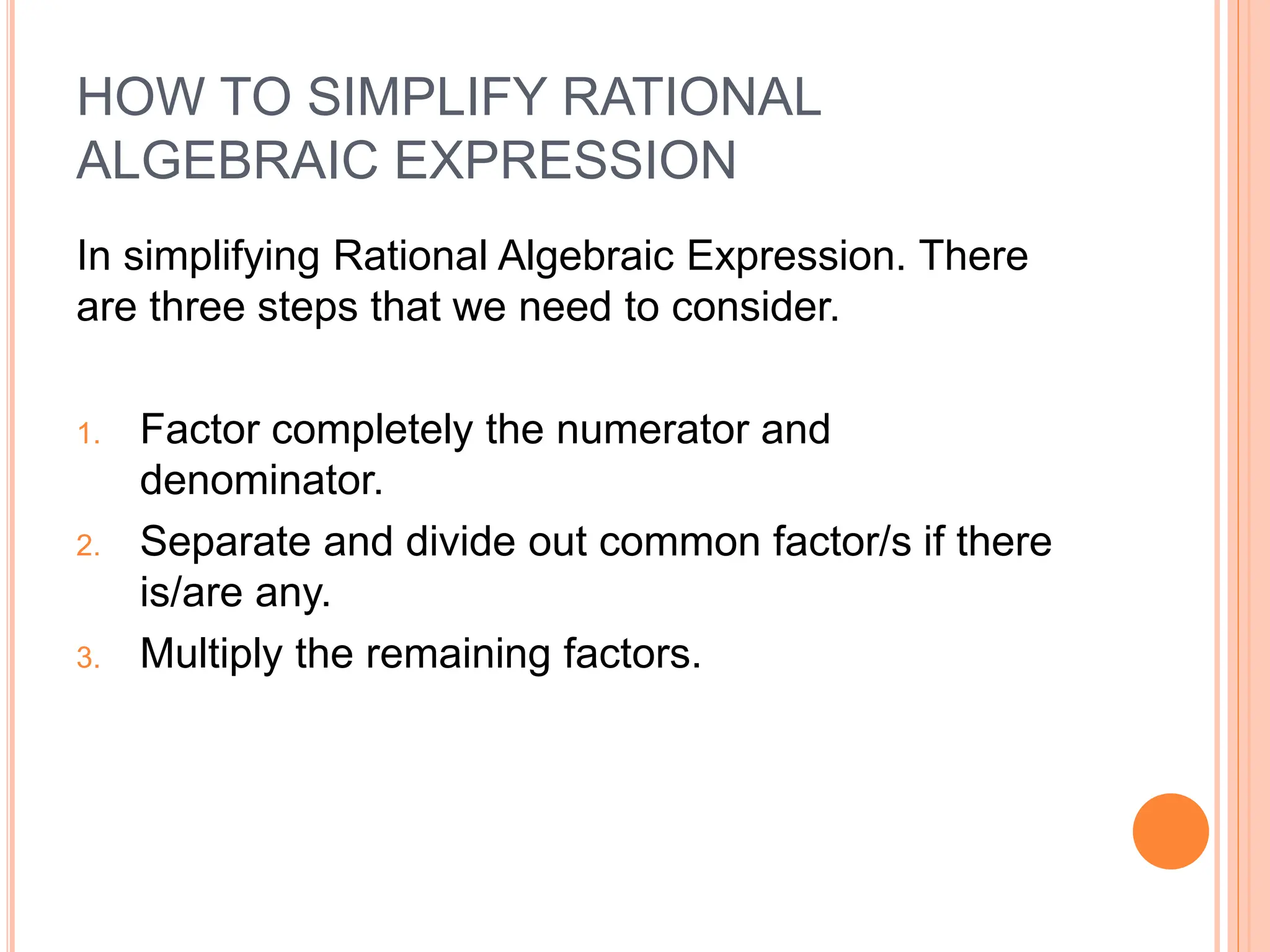 HOW TO SIMPLIFY RATIONAL ALGEBRAIC EXPRESSION

In simplifying Rational Algebraic Expression. There are three steps that we need to consider.

1. Factor completely the numerator and denominator.
2. Separate and divide out common factor/s if there is/are any.
3. Multiply the remaining factors.